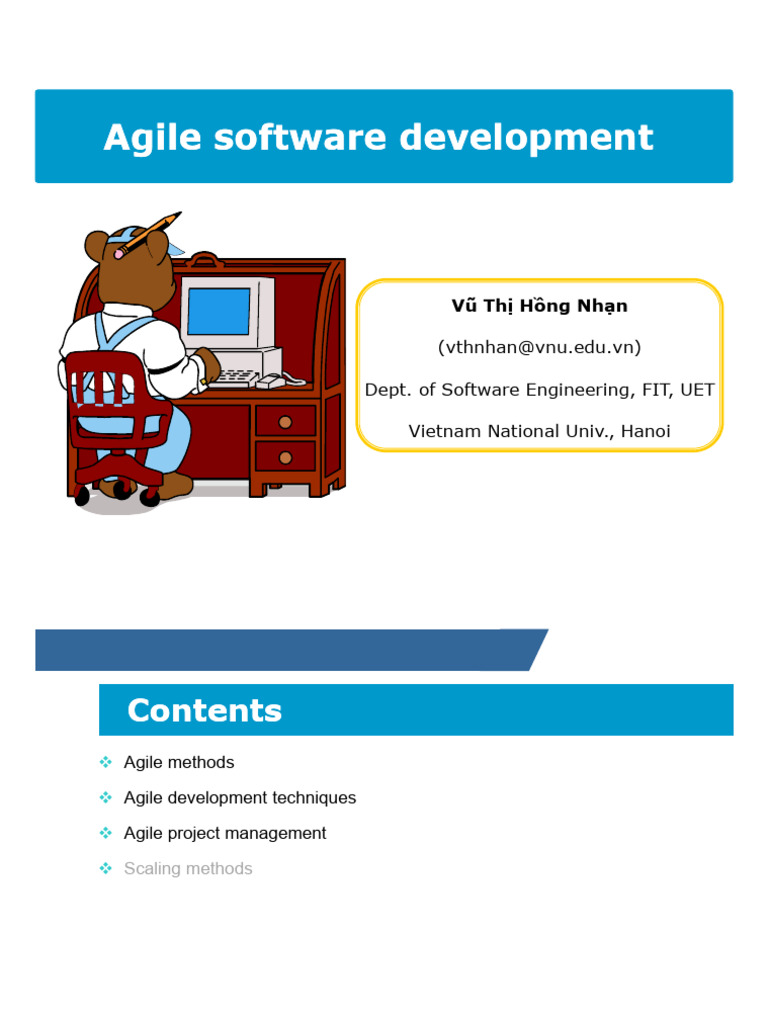 Agile software development

Vũ Thị Hồng Nhạn

(vthnhan@vnu.edu.vn)

Dept. of Software Engineering, FIT, UET

Vietnam National Univ., Hanoi

Contents

❖ Agile methods

❖ Agile development techniques

❖ Agile project management

❖ Scaling methods